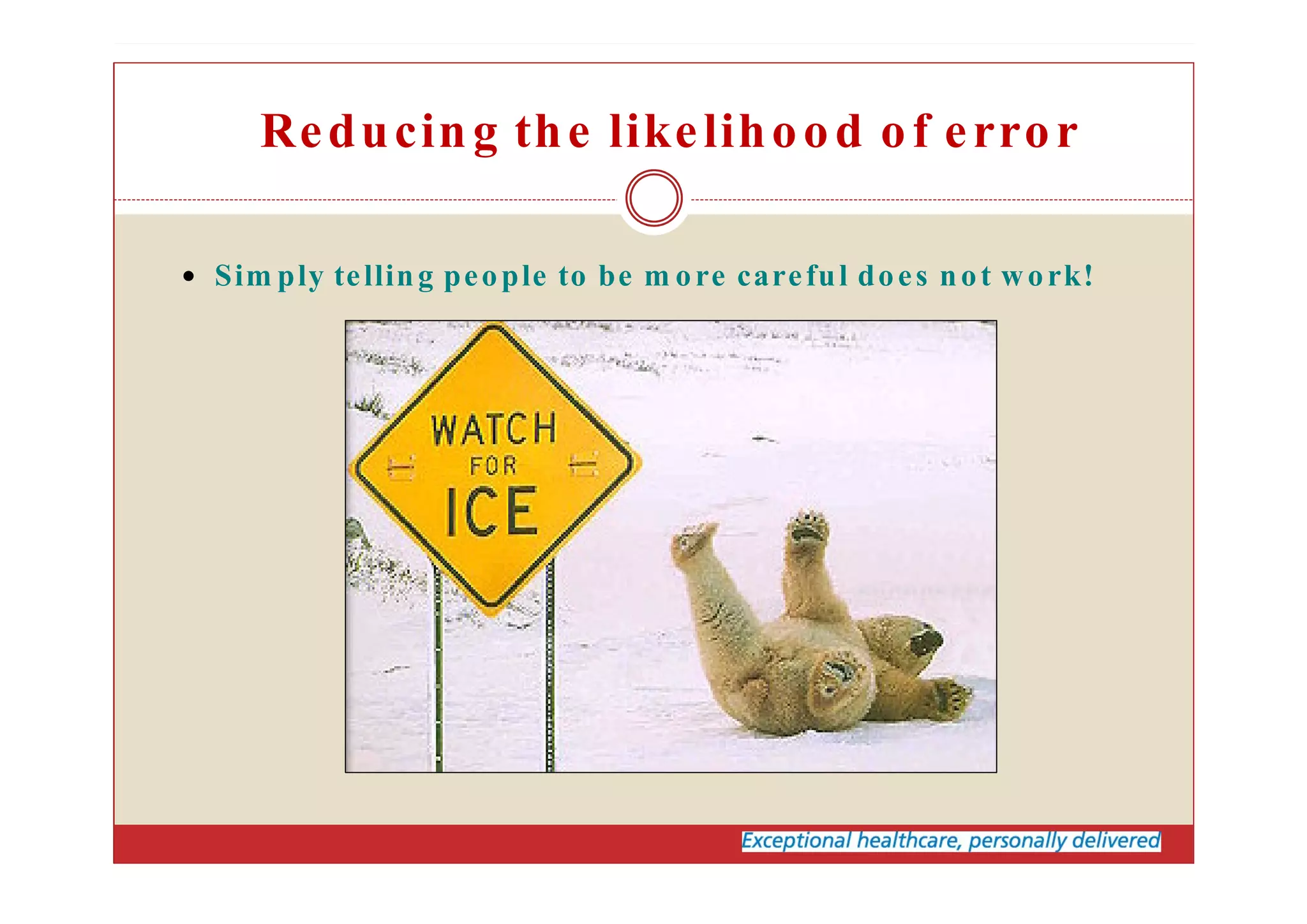 Reducing the likelihood of error

• Simply telling people to be more careful does not work!

WATCH FOR ICE

Exceptional healthcare, personally delivered